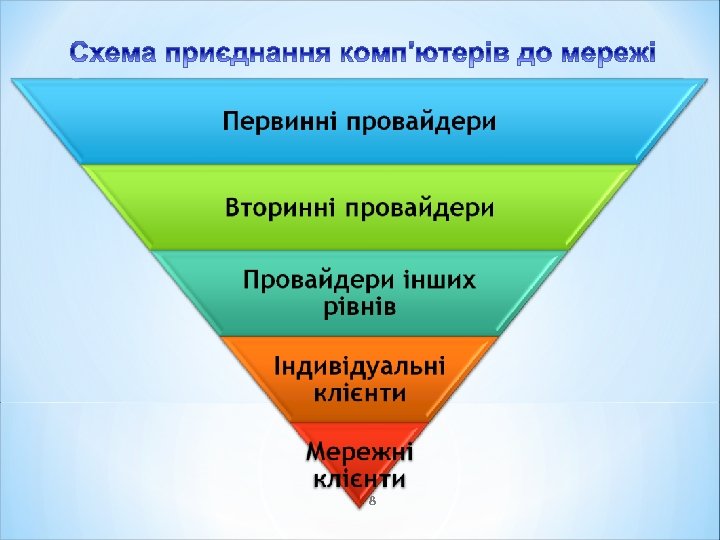 Схема приєднання комп'ютерів до мережі

Первинні провайдери

Вторинні провайдери

Провайдери інших рівнів

Індивідуальні клієнти

Мережні клієнти

8